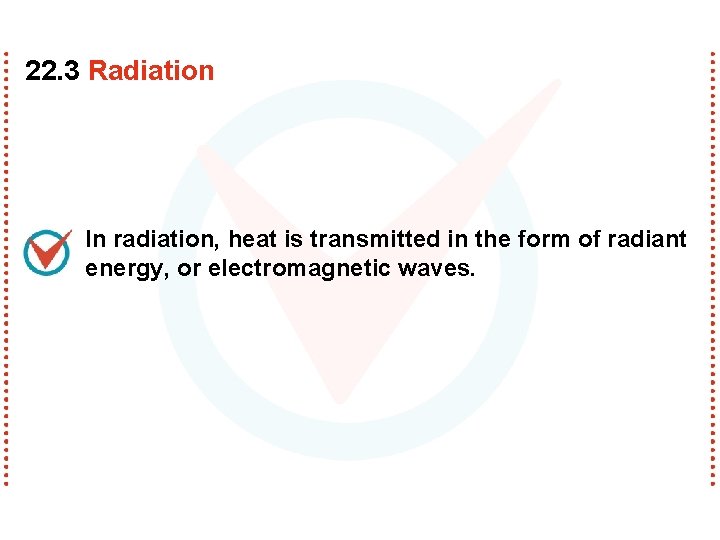 22.3 Radiation

In radiation, heat is transmitted in the form of radiant energy, or electromagnetic waves.